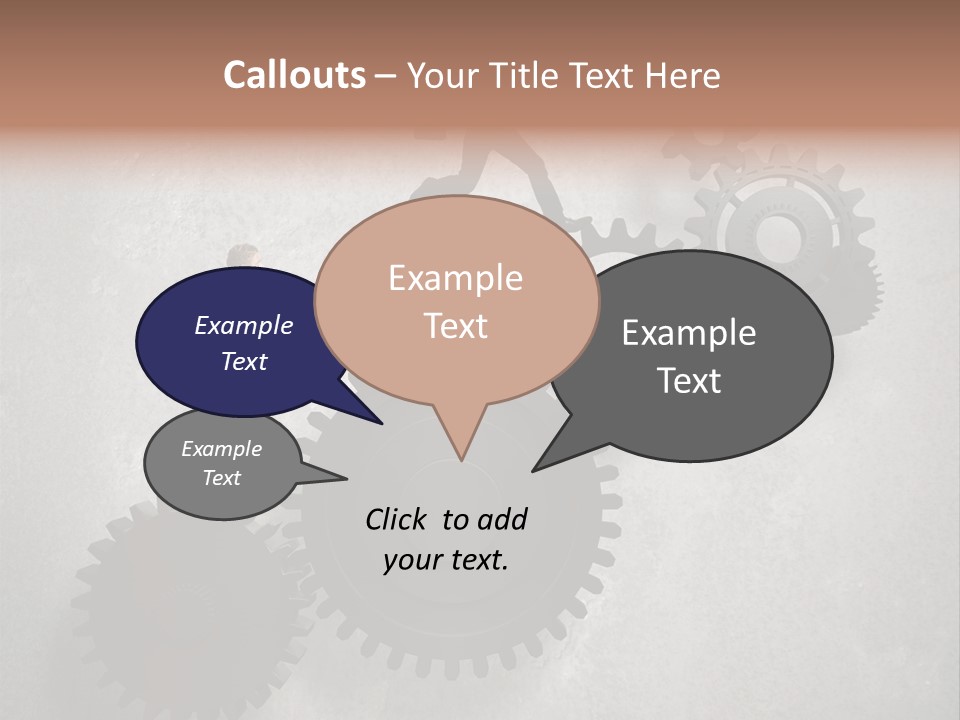 Callouts – Your Title Text Here

Example Text

Example Text

Example Text

Example Text

Click to add your text.